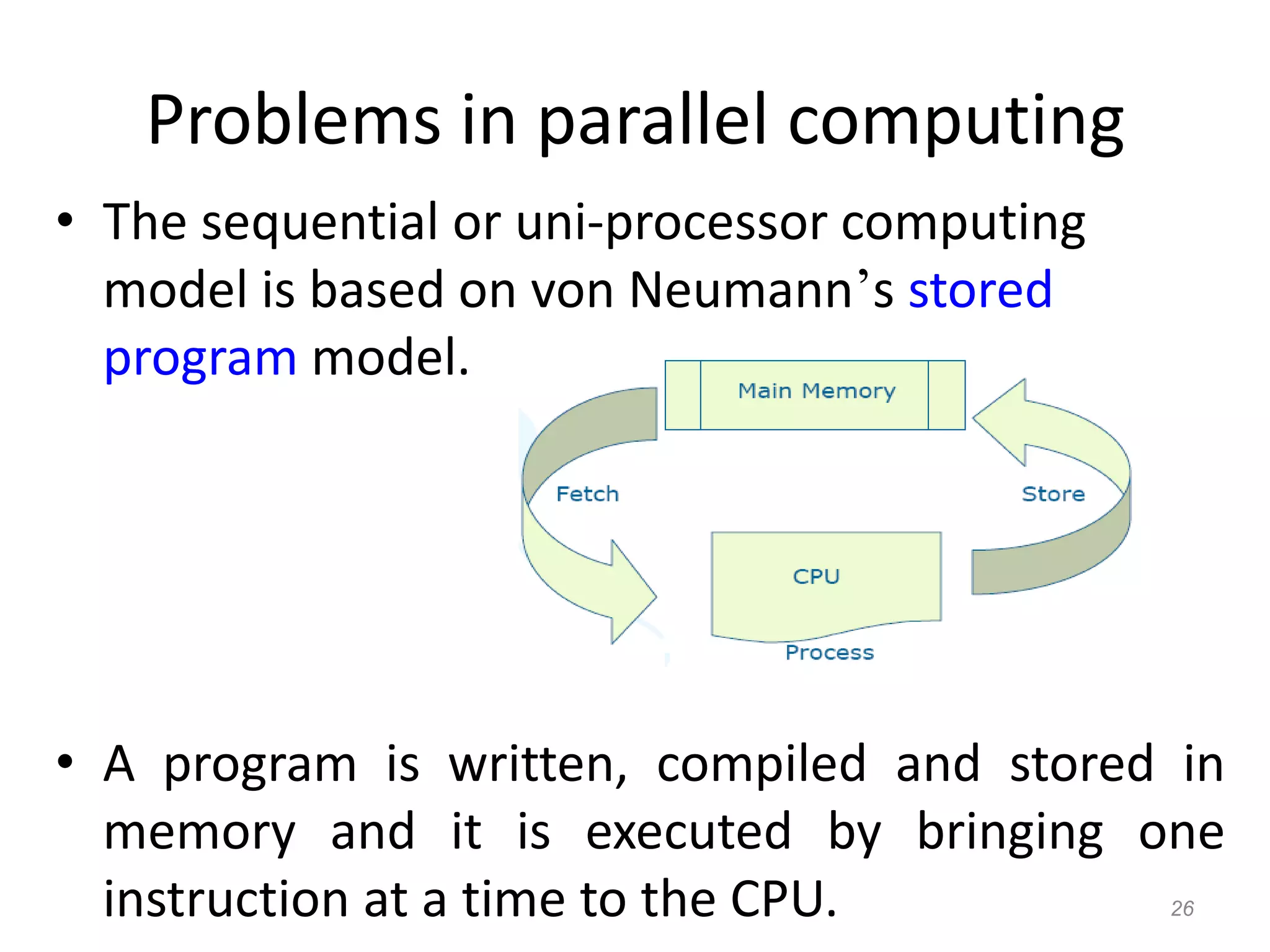 Problems in parallel computing

• The sequential or uni-processor computing model is based on von Neumann's stored program model.

Main Memory

Fetch

Store

CPU

Process

• A program is written, compiled and stored in memory and it is executed by bringing one instruction at a time to the CPU.

26